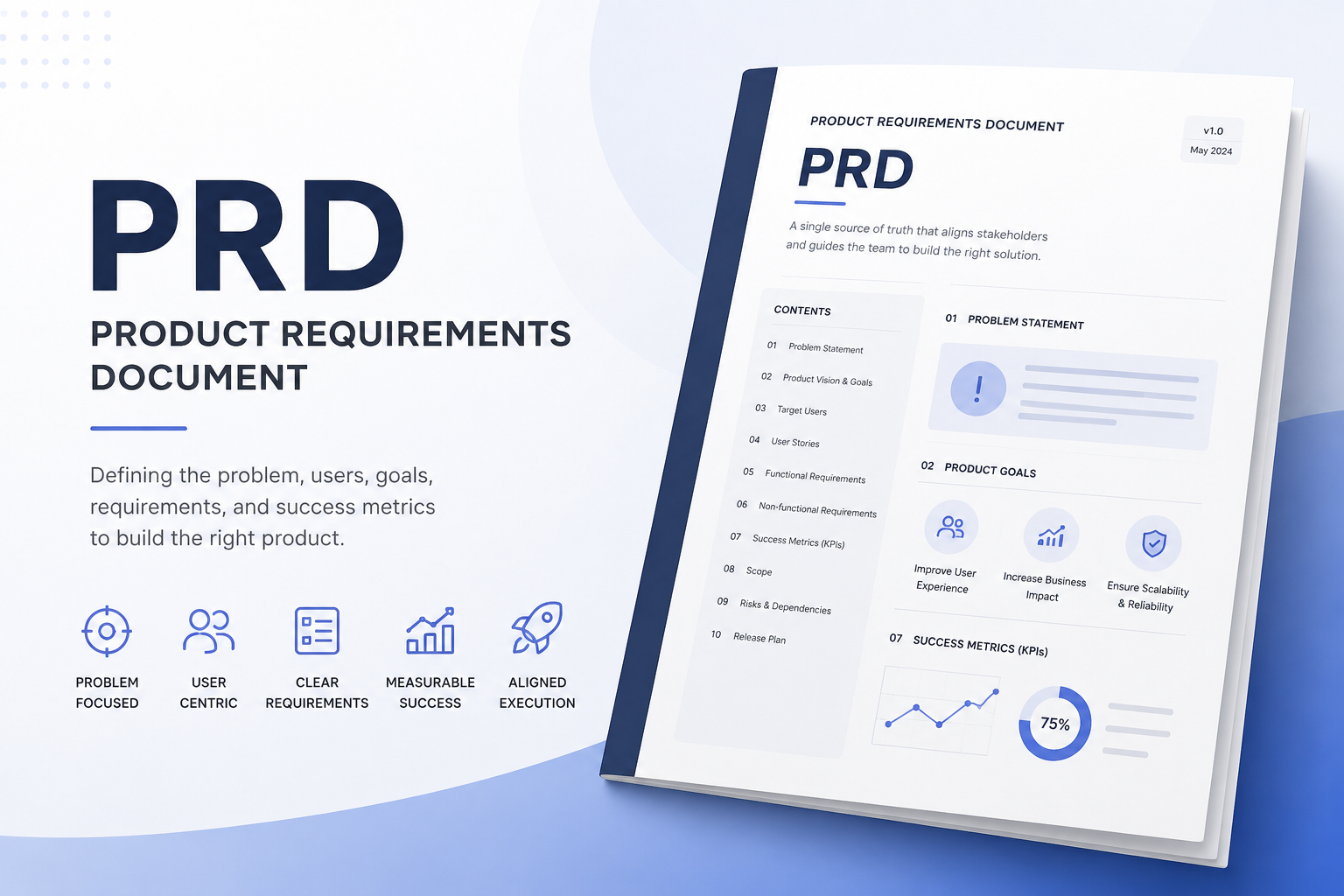 PRD

PRODUCT REQUIREMENTS DOCUMENT

Defining the problem, users, goals, requirements, and success metrics to build the right product.

PROBLEM FOCUSED

USER CENTRIC

CLEAR REQUIREMENTS

MEASURABLE SUCCESS

ALIGNED EXECUTION

PRODUCT REQUIREMENTS DOCUMENT

v1.0
May 2024

PRD

A single source of truth that aligns stakeholders and guides the team to build the right solution.

CONTENTS

01 Problem Statement
02 Product Vision & Goals
03 Target Users
04 User Stories
05 Functional Requirements
06 Non-functional Requirements
07 Success Metrics (KPIs)
08 Scope
09 Risks & Dependencies
10 Release Plan

01 PROBLEM STATEMENT

!

02 PRODUCT GOALS

Improve User Experience

Increase Business Impact

Ensure Scalability & Reliability

07 SUCCESS METRICS (KPIs)

75%